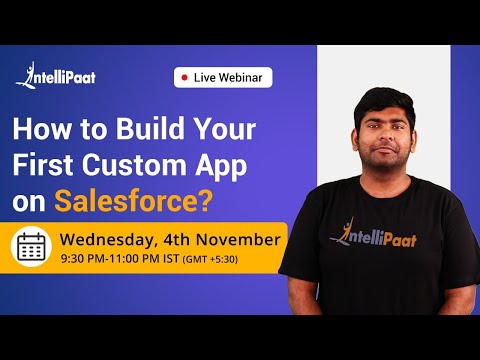 IntelliPaat

Live Webinar

How to Build Your First Custom App on Salesforce?

Wednesday, 4th November
9:30 PM-11:00 PM IST (GMT +5:30)

IntelliPaat